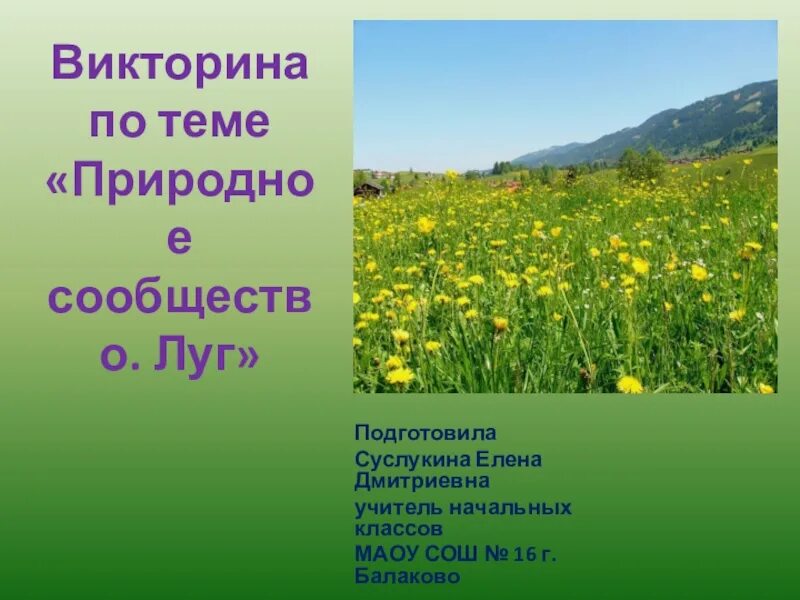 Викторина по теме «Природное сообщество. Луг»

Подготовила
Суслукина Елена Дмитриевна
учитель начальных классов
МАОУ СОШ № 16 г. Балаково